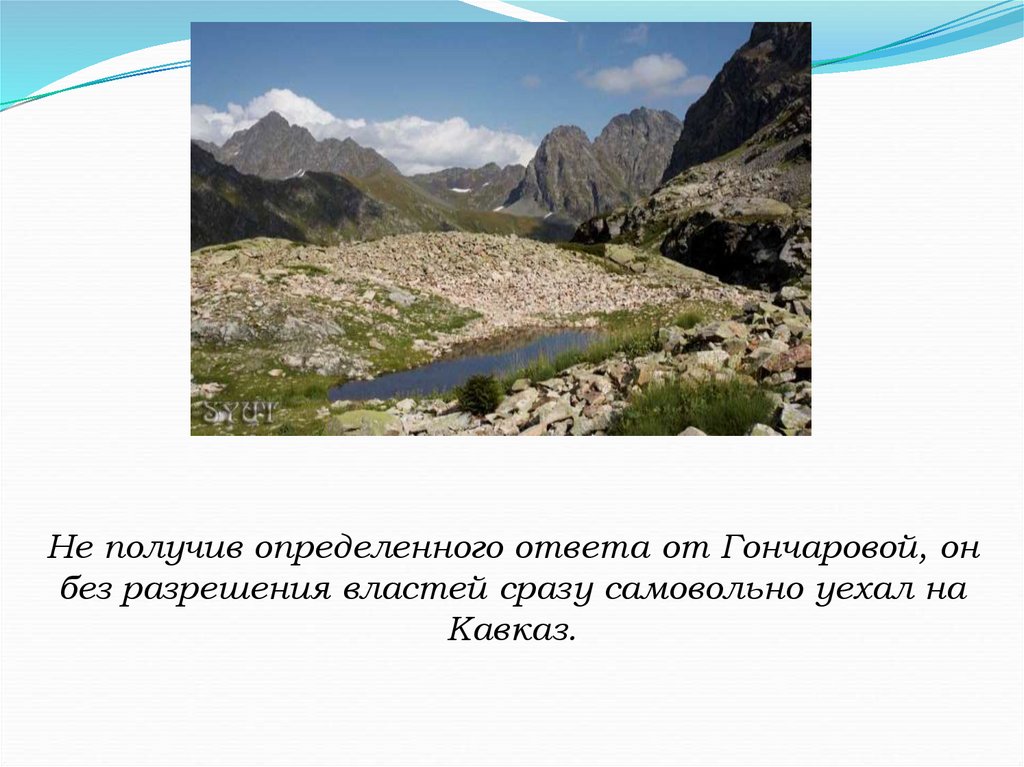 SYUT

Не получив определенного ответа от Гончаровой, он без разрешения властей сразу самовольно уехал на Кавказ.